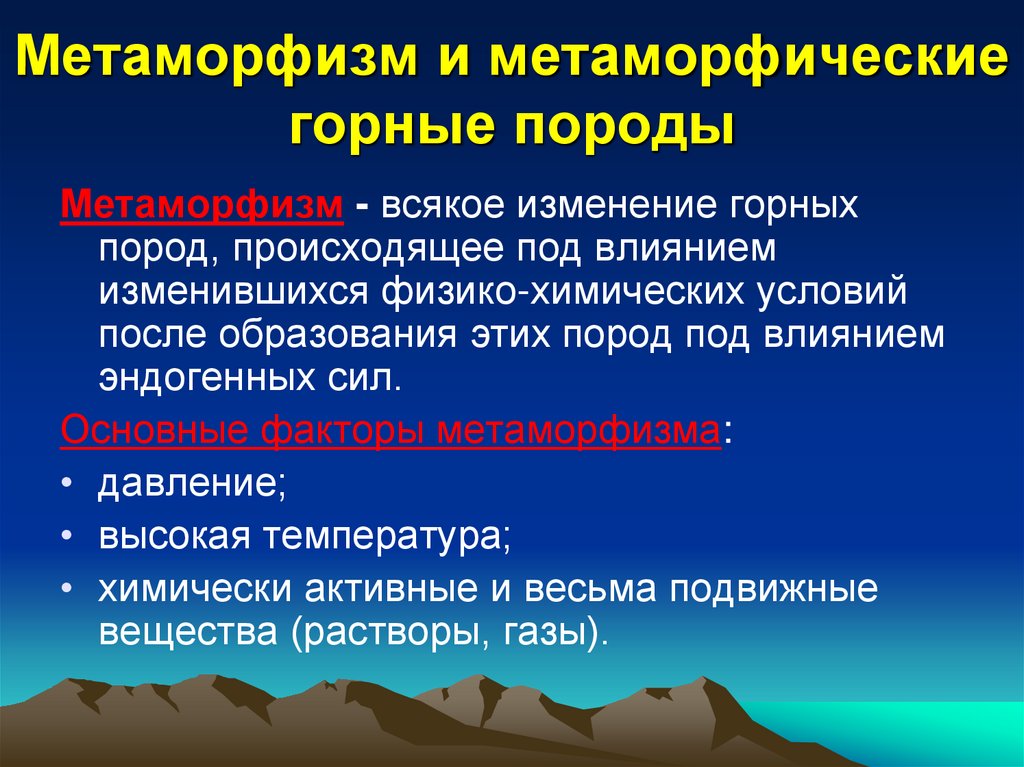 Метаморфизм и метаморфические горные породы

Метаморфизм - всякое изменение горных пород, происходящее под влиянием изменившихся физико-химических условий после образования этих пород под влиянием эндогенных сил.

Основные факторы метаморфизма:

• давление;
• высокая температура;
• химически активные и весьма подвижные вещества (растворы, газы).